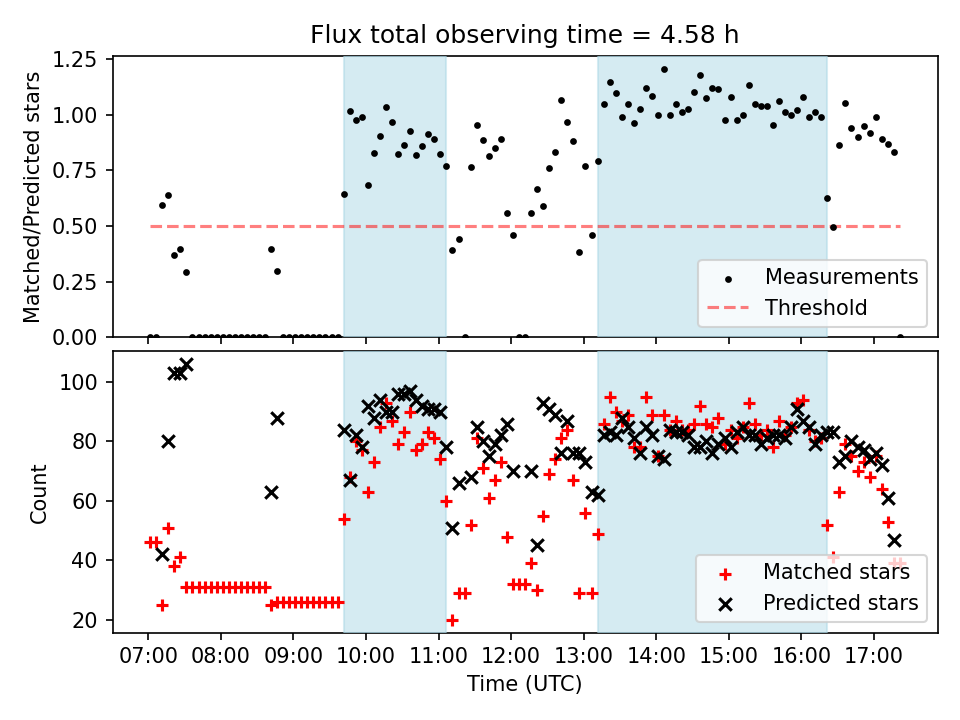 Flux total observing time = 4.58 h

Matched/Predicted stars

1.25
1.00
0.75
0.50
0.25
0.00

Measurements
Threshold

Count

100
80
60
40
20

Matched stars
Predicted stars

07:00 08:00 09:00 10:00 11:00 12:00 13:00 14:00 15:00 16:00 17:00

Time (UTC)